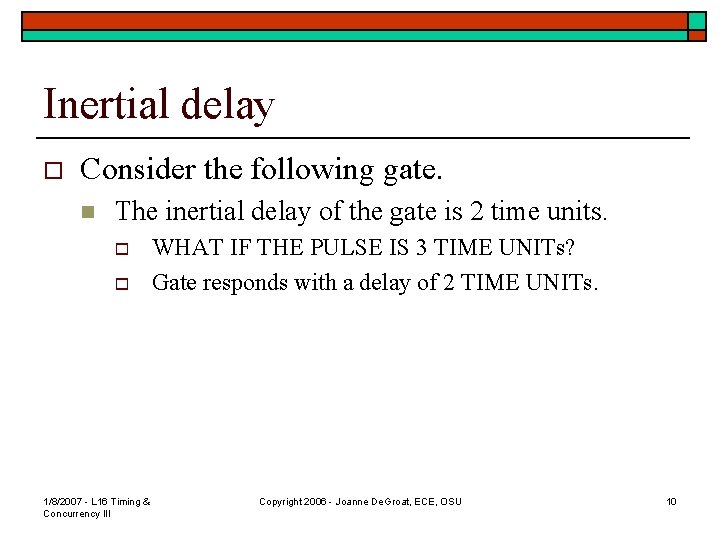 Inertial delay

Consider the following gate.

The inertial delay of the gate is 2 time units.

WHAT IF THE PULSE IS 3 TIME UNITs?

Gate responds with a delay of 2 TIME UNITs.

1/8/2007 - L16 Timing & Concurrency III

Copyright 2006 - Joanne DeGroat, ECE, OSU

10